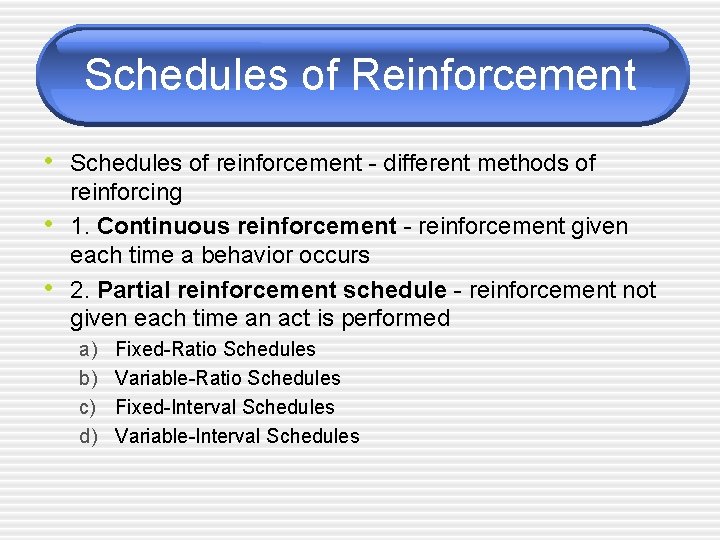 Schedules of Reinforcement

• Schedules of reinforcement - different methods of reinforcing
• 1. Continuous reinforcement - reinforcement given each time a behavior occurs
• 2. Partial reinforcement schedule - reinforcement not given each time an act is performed
a) Fixed-Ratio Schedules
b) Variable-Ratio Schedules
c) Fixed-Interval Schedules
d) Variable-Interval Schedules